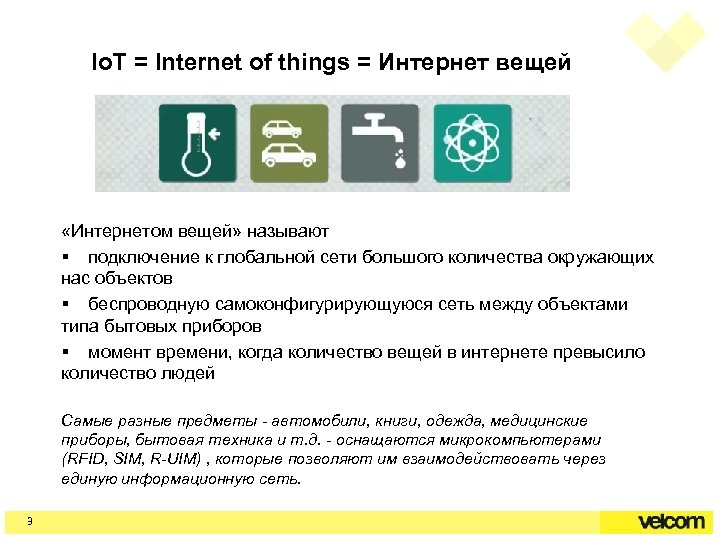 IoT = Internet of things = Интернет вещей

«Интернетом вещей» называют

▪ подключение к глобальной сети большого количества окружающих нас объектов

▪ беспроводную самоконфигурирующуюся сеть между объектами типа бытовых приборов

▪ момент времени, когда количество вещей в интернете превысило количество людей

Самые разные предметы - автомобили, книги, одежда, медицинские приборы, бытовая техника и т.д. - оснащаются микрокомпьютерами (RFID, SIM, R-UIM) , которые позволяют им взаимодействовать через единую информационную сеть.

3

velcom